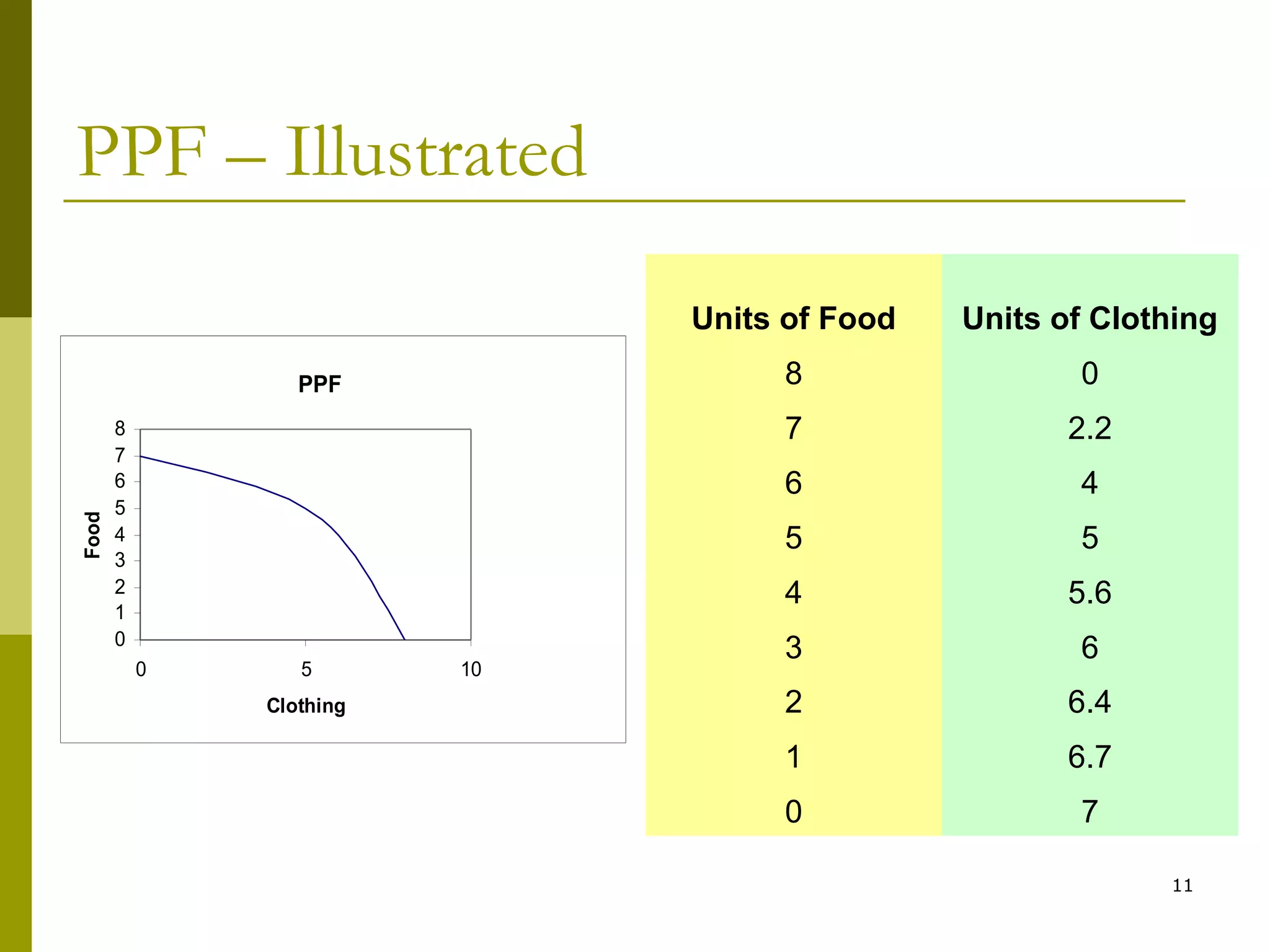 PPF – Illustrated

PPF

Food

8
7
6
5
4
3
2
1
0

0 5 10

Clothing

| Units of Food | Units of Clothing |
|---|---|
| 8 | 0 |
| 7 | 2.2 |
| 6 | 4 |
| 5 | 5 |
| 4 | 5.6 |
| 3 | 6 |
| 2 | 6.4 |
| 1 | 6.7 |
| 0 | 7 |

11